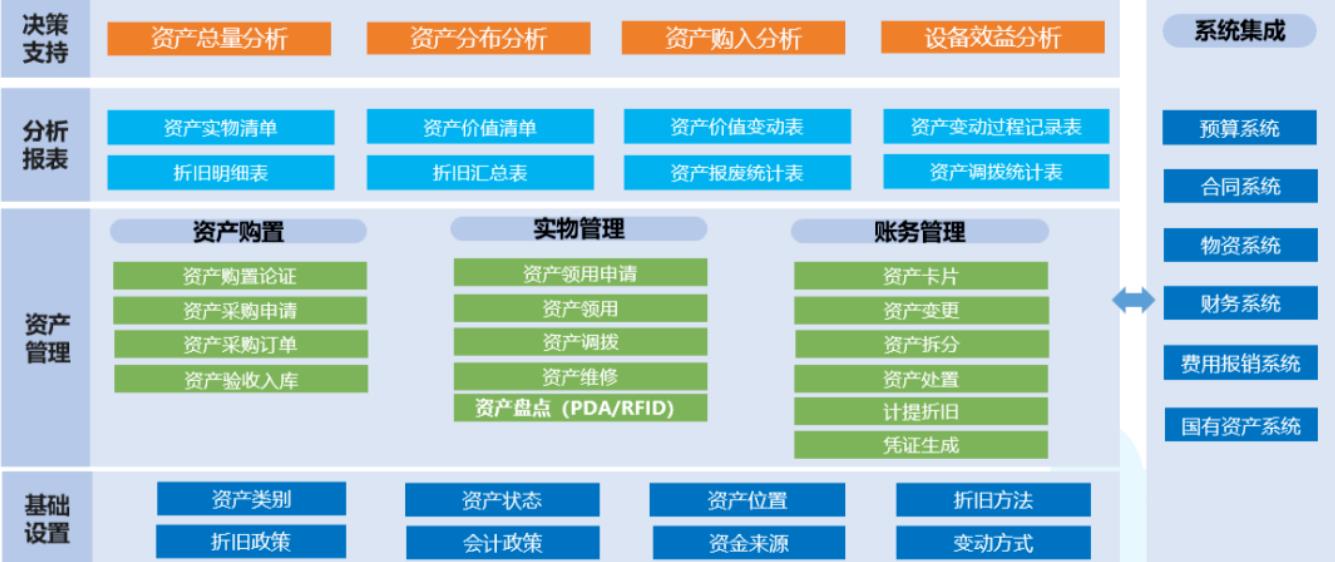 决策支持

资产总量分析
资产分布分析
资产购入分析
设备效益分析

分析报表

资产实物清单
资产价值清单
资产价值变动表
资产变动过程记录表
折旧明细表
折旧汇总表
资产报废统计表
资产调拨统计表

资产管理

资产购置
资产购置论证
资产采购申请
资产采购订单
资产验收入库

实物管理
资产领用申请
资产领用
资产调拨
资产维修
资产盘点（PDA/RFID）

账务管理
资产卡片
资产变更
资产拆分
资产处置
计提折旧
凭证生成

基础设置

资产类别
资产状态
资产位置
折旧方法
折旧政策
会计政策
资金来源
变动方式

系统集成

预算系统
合同系统
物资系统
财务系统
费用报销系统
国有资产系统